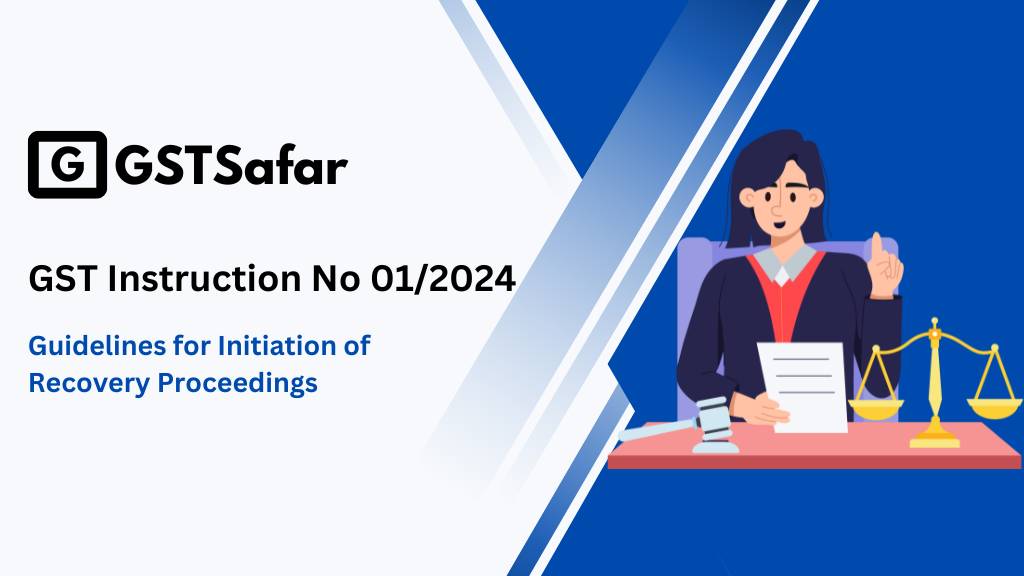 G GSTSafar

GST Instruction No 01/2024

Guidelines for Initiation of Recovery Proceedings